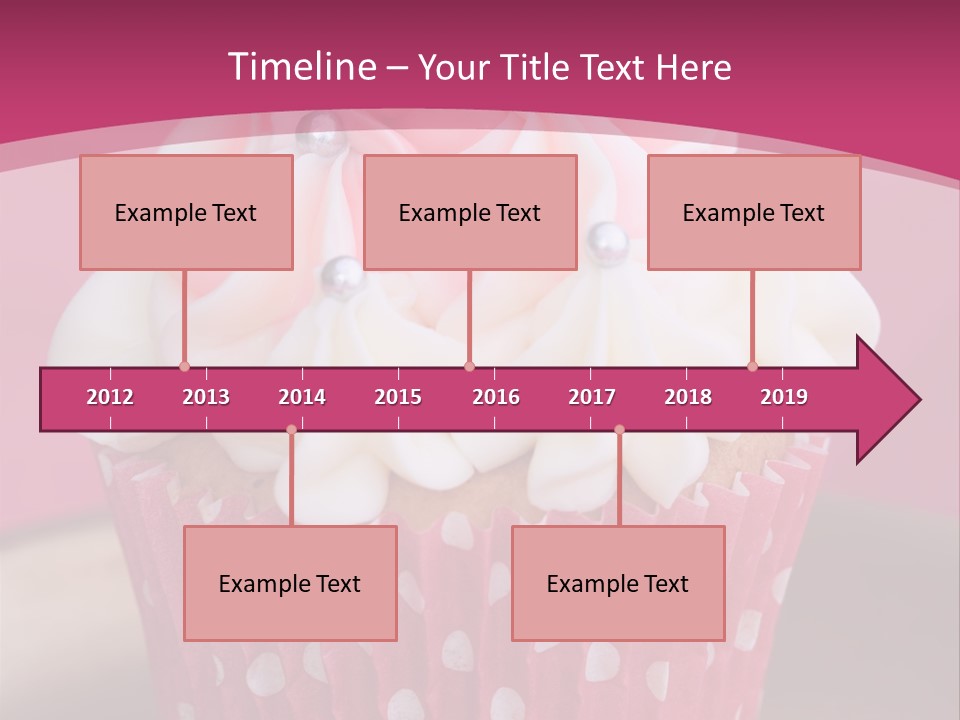 Timeline – Your Title Text Here

Example Text

Example Text

Example Text

2012 2013 2014 2015 2016 2017 2018 2019

Example Text

Example Text